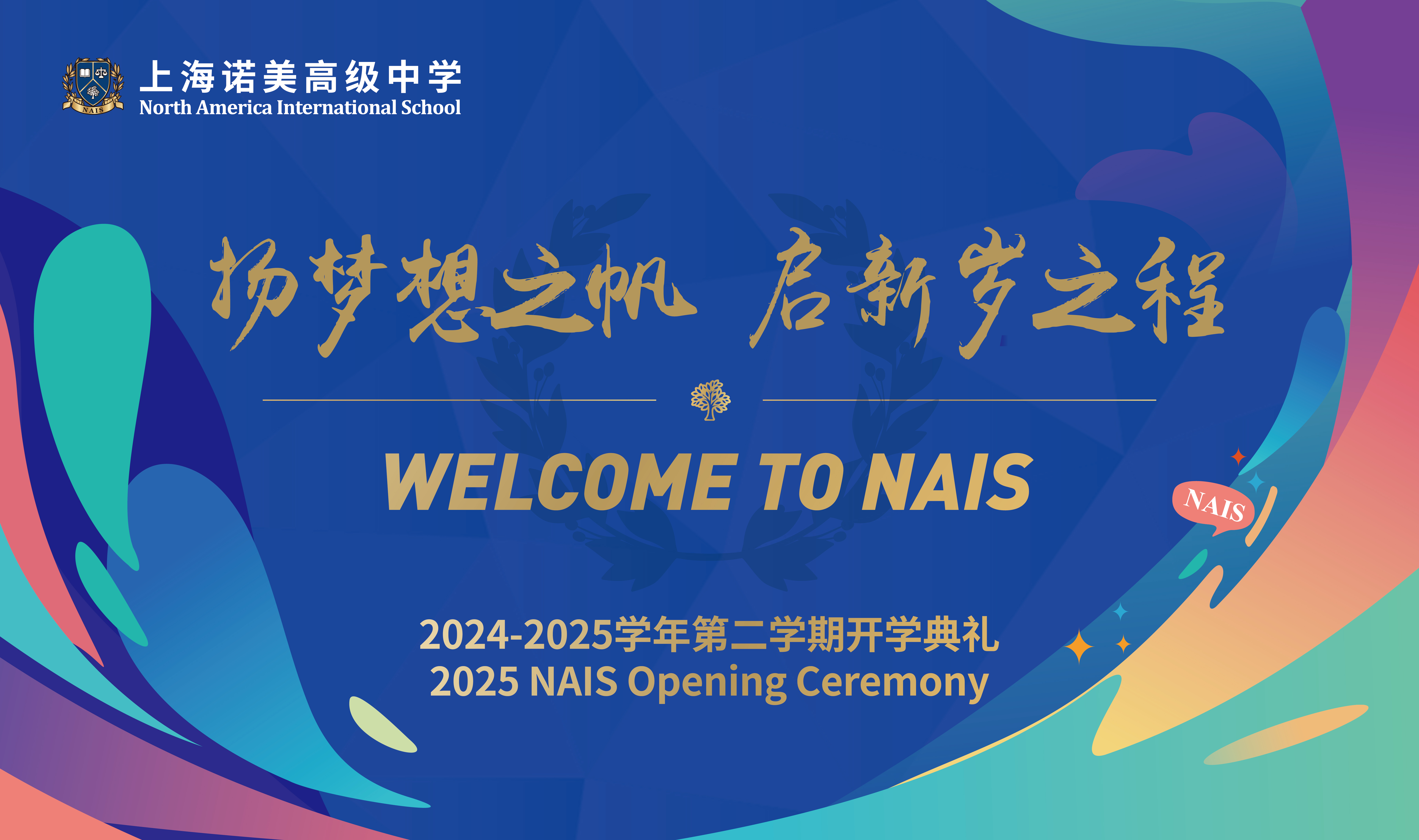 NAIS
上海诺美高级中学
North America International School

扬梦想之帆 启新岁之程

WELCOME TO NAIS

NAIS

2024-2025学年第二学期开学典礼
2025 NAIS Opening Ceremony